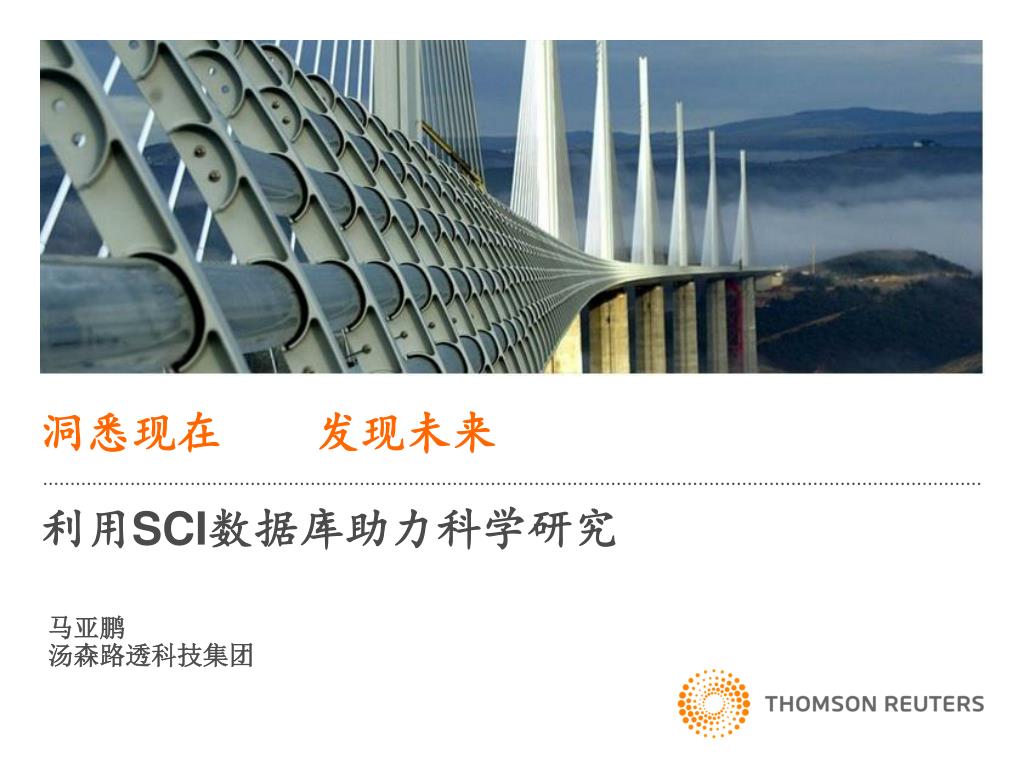 洞悉现在　　发现未来

利用SCI数据库助力科学研究

马亚鹏
汤森路透科技集团

THOMSON REUTERS